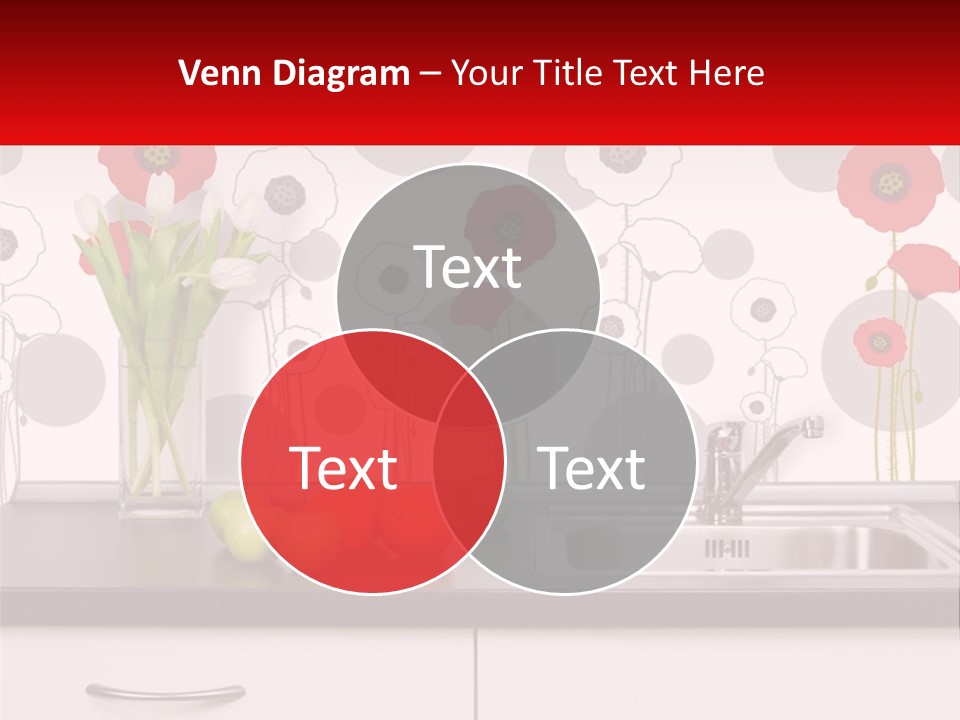 Venn Diagram – Your Title Text Here

Text

Text

Text